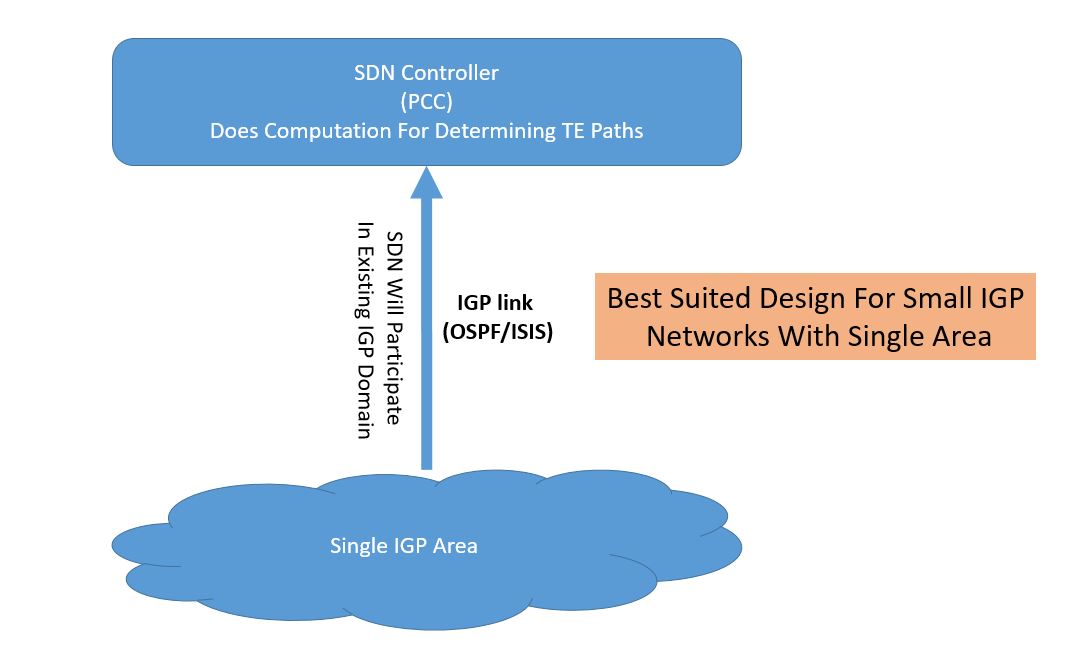 SDN Controller
(PCC)
Does Computation For Determining TE Paths

SDN Will Participate
In Existing IGP Domain

IGP link
(OSPF/ISIS)

Best Suited Design For Small IGP Networks With Single Area

Single IGP Area